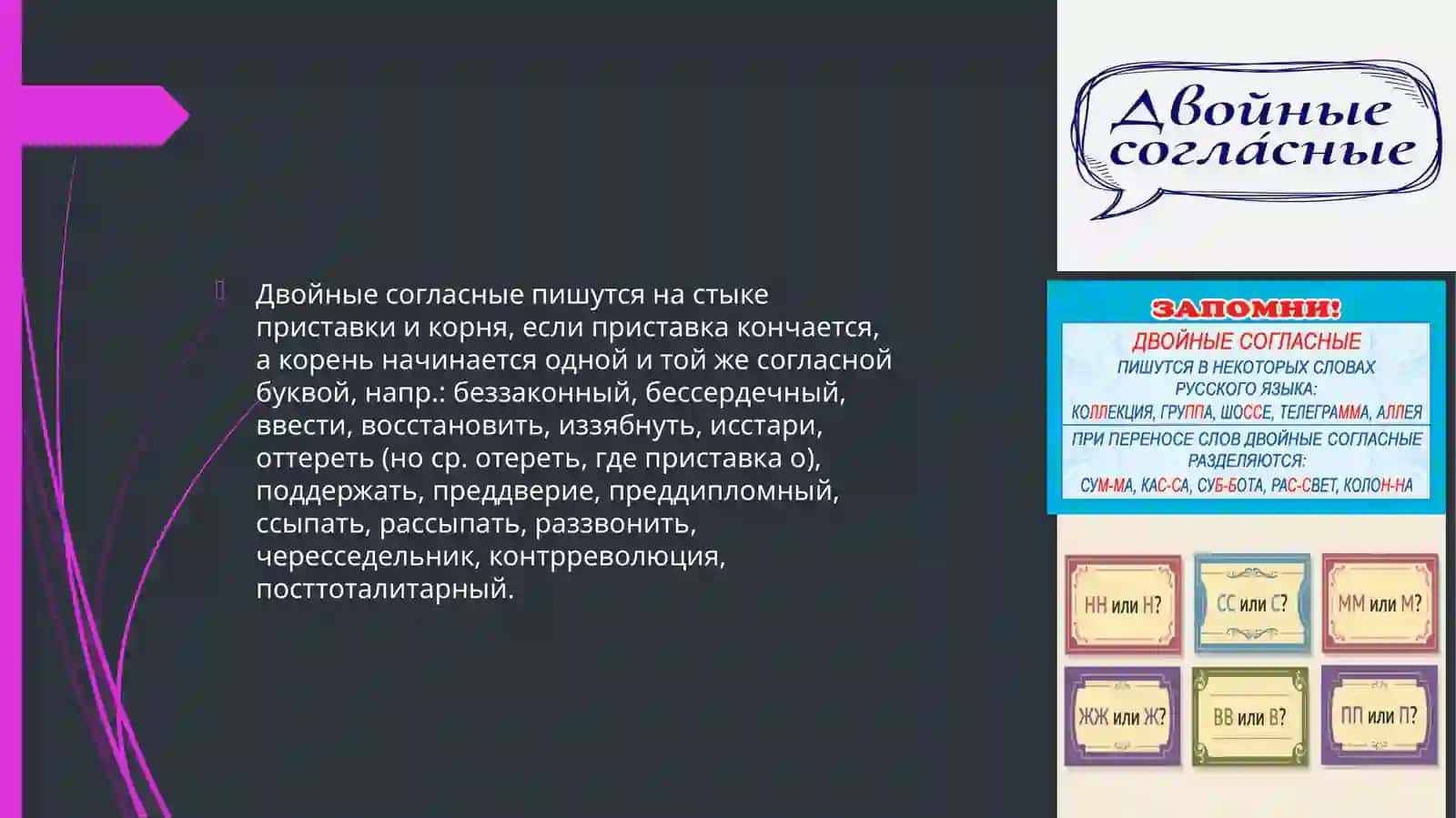 Двойные согласные пишутся на стыке приставки и корня, если приставка кончается, а корень начинается одной и той же согласной буквой, напр.: беззаконный, бессердечный, ввести, восстановить, иззябнуть, исстари, оттереть (но ср. отереть, где приставка о), поддержать, преддверие, преддипломный, ссыпать, рассыпать, раззвонить, чересседельник, контрреволюция, посттоталитарный.

Двойные согла́сные

ЗАПОМНИ!
ДВОЙНЫЕ СОГЛАСНЫЕ
ПИШУТСЯ В НЕКОТОРЫХ СЛОВАХ РУССКОГО ЯЗЫКА:
КОЛЛЕКЦИЯ, ГРУППА, ШОССЕ, ТЕЛЕГРАММА, АЛЛЕЯ
ПРИ ПЕРЕНОСЕ СЛОВ ДВОЙНЫЕ СОГЛАСНЫЕ РАЗДЕЛЯЮТСЯ:
СУМ-МА, КАС-СА, СУБ-БОТА, РАС-СВЕТ, КОЛОН-НА

НН или Н?
СС или С?
ММ или М?
ЖЖ или Ж?
ВВ или В?
ПП или П?